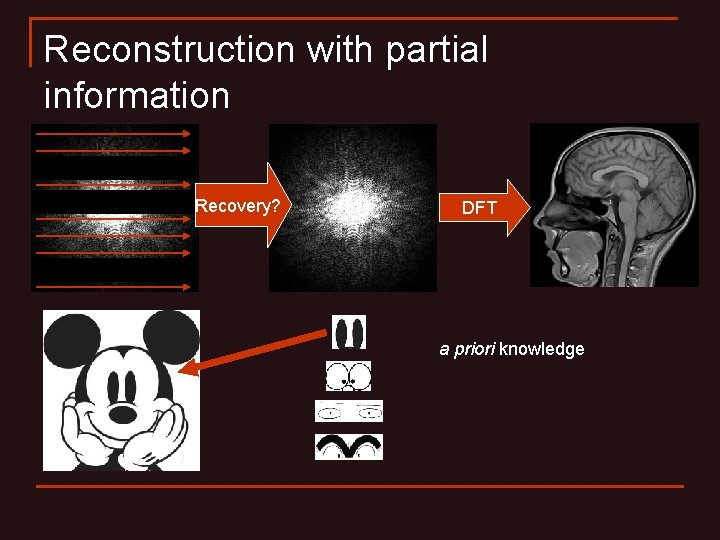 Reconstruction with partial information

Recovery?

DFT

a priori knowledge